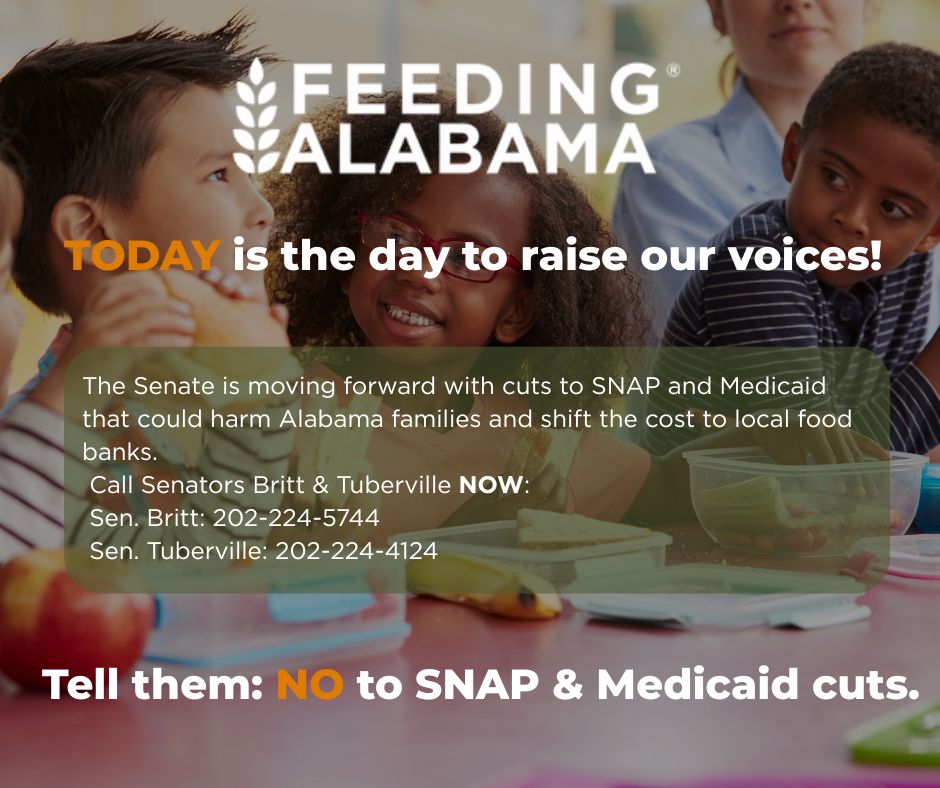 FEEDING® ALABAMA

TODAY is the day to raise our voices!

The Senate is moving forward with cuts to SNAP and Medicaid that could harm Alabama families and shift the cost to local food banks.
Call Senators Britt & Tuberville NOW:
Sen. Britt: 202-224-5744
Sen. Tuberville: 202-224-4124

Tell them: NO to SNAP & Medicaid cuts.